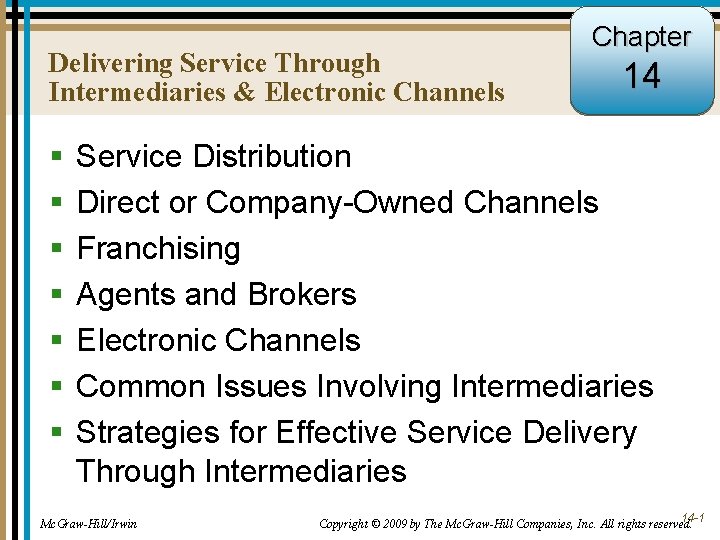 Delivering Service Through Intermediaries & Electronic Channels

Chapter
14

- Service Distribution
- Direct or Company-Owned Channels
- Franchising
- Agents and Brokers
- Electronic Channels
- Common Issues Involving Intermediaries
- Strategies for Effective Service Delivery Through Intermediaries

McGraw-Hill/Irwin

Copyright © 2009 by The McGraw-Hill Companies, Inc. All rights reserved.

14-1